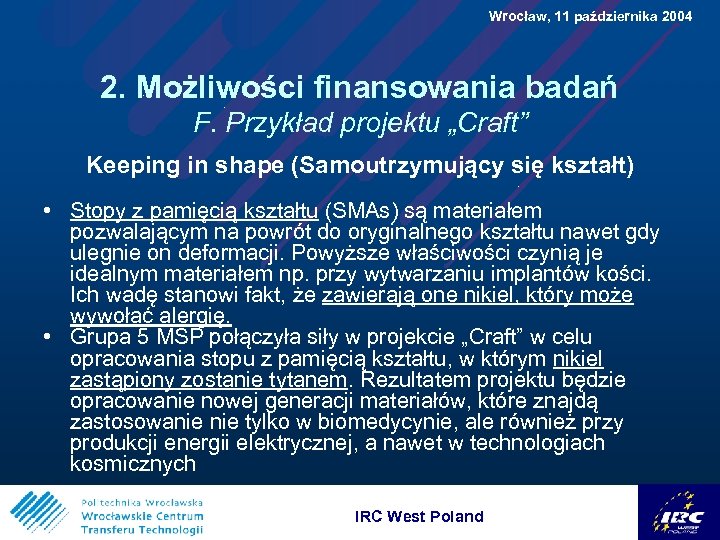 Wrocław, 11 października 2004

2. Możliwości finansowania badań
F. Przykład projektu „Craft"

Keeping in shape (Samoutrzymujący się kształt)

• Stopy z pamięcią kształtu (SMAs) są materiałem pozwalającym na powrót do oryginalnego kształtu nawet gdy ulegnie on deformacji. Powyższe właściwości czynią je idealnym materiałem np. przy wytwarzaniu implantów kości. Ich wadę stanowi fakt, że zawierają one nikiel, który może wywołać alergię.
• Grupa 5 MSP połączyła siły w projekcie „Craft" w celu opracowania stopu z pamięcią kształtu, w którym nikiel zastąpiony zostanie tytanem. Rezultatem projektu będzie opracowanie nowej generacji materiałów, które znajdą zastosowanie nie tylko w biomedycynie, ale również przy produkcji energii elektrycznej, a nawet w technologiach kosmicznych

Politechnika Wrocławska
Wrocławskie Centrum Transferu Technologii

IRC West Poland

IRC